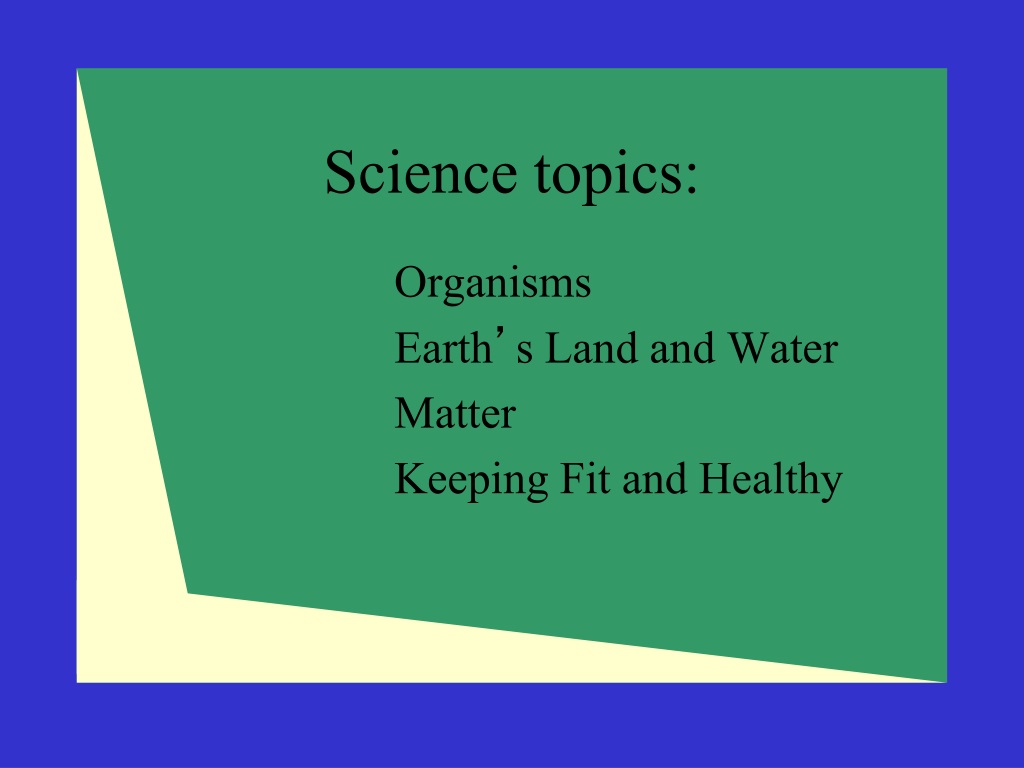 Science topics:

Organisms
Earth’s Land and Water
Matter
Keeping Fit and Healthy